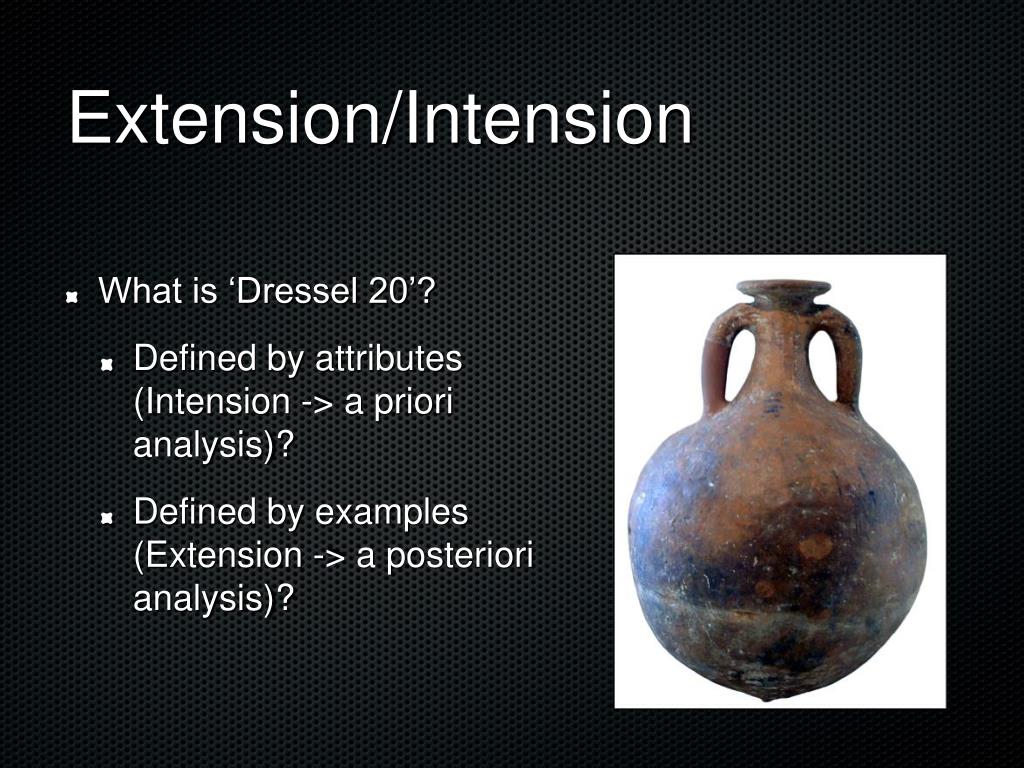 Extension/Intension

What is ‘Dressel 20’?

Defined by attributes (Intension -> a priori analysis)?

Defined by examples (Extension -> a posteriori analysis)?